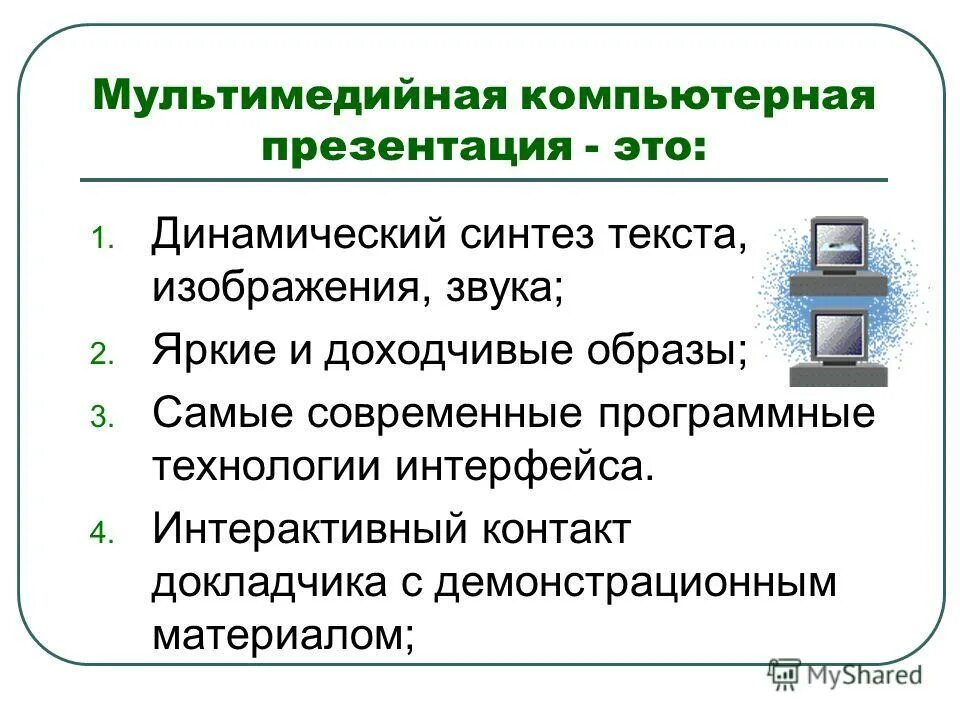 Мультимедийная компьютерная презентация - это:

1. Динамический синтез текста, изображения, звука;
2. Яркие и доходчивые образы;
3. Самые современные программные технологии интерфейса.
4. Интерактивный контакт докладчика с демонстрационным материалом;

MyShared